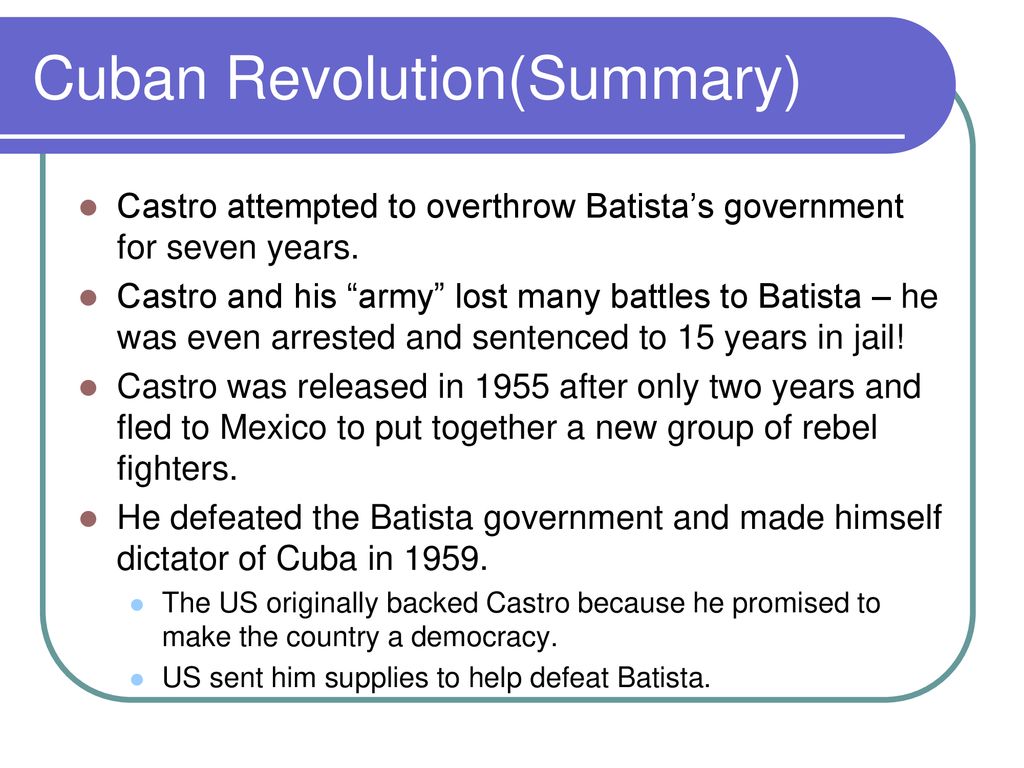 Cuban Revolution(Summary)

- Castro attempted to overthrow Batista’s government for seven years.
- Castro and his “army” lost many battles to Batista – he was even arrested and sentenced to 15 years in jail!
- Castro was released in 1955 after only two years and fled to Mexico to put together a new group of rebel fighters.
- He defeated the Batista government and made himself dictator of Cuba in 1959.
  - The US originally backed Castro because he promised to make the country a democracy.
  - US sent him supplies to help defeat Batista.